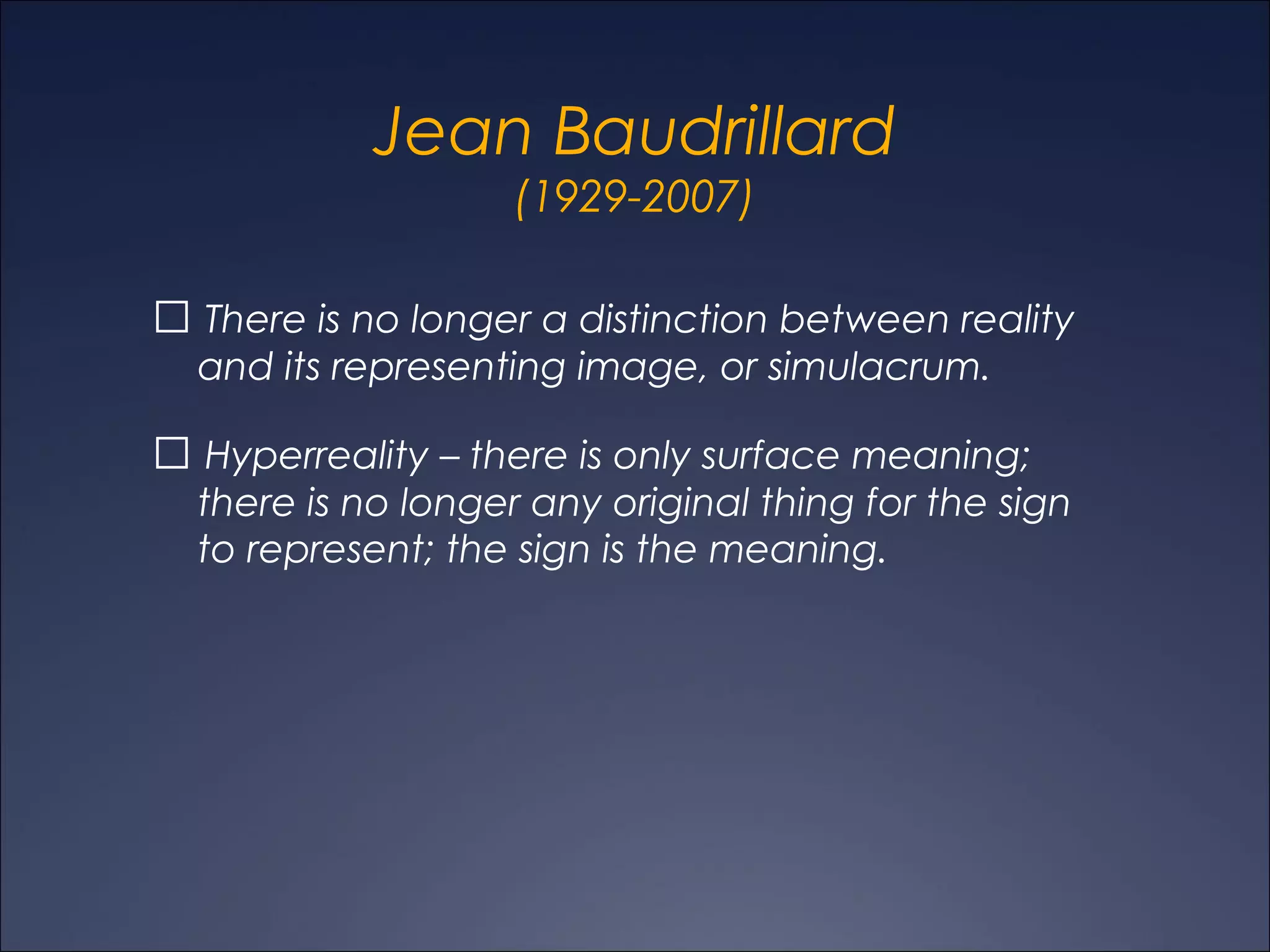 Jean Baudrillard
(1929-2007)

☐ There is no longer a distinction between reality and its representing image, or simulacrum.

☐ Hyperreality – there is only surface meaning; there is no longer any original thing for the sign to represent; the sign is the meaning.